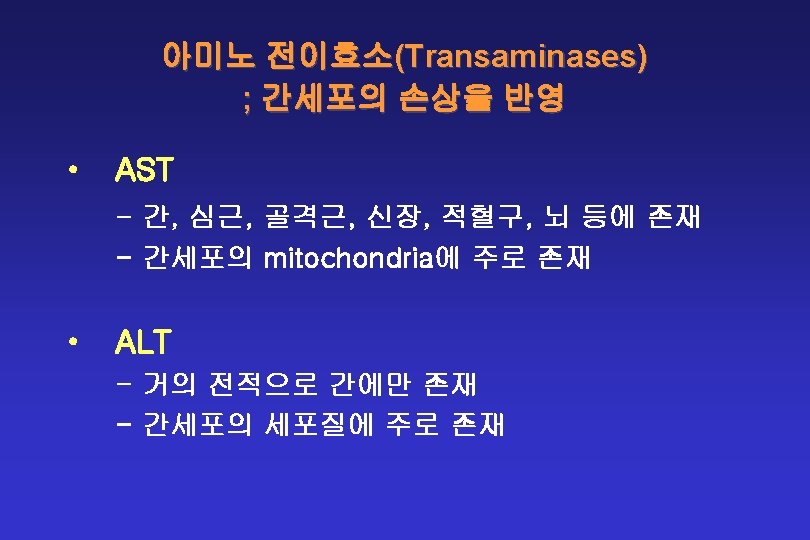 아미노 전이효소(Transaminases)
; 간세포의 손상을 반영

• AST
- 간, 심근, 골격근, 신장, 적혈구, 뇌 등에 존재
- 간세포의 mitochondria에 주로 존재

• ALT
- 거의 전적으로 간에만 존재
- 간세포의 세포질에 주로 존재